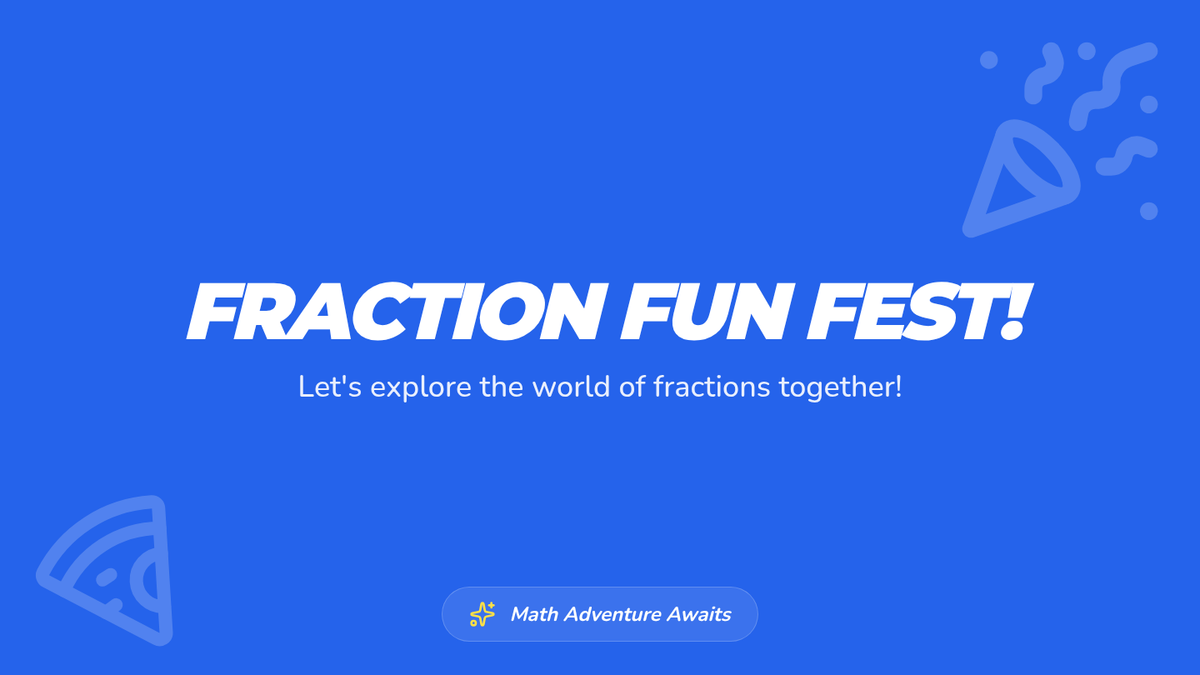 FRACTION FUN FEST!

Let's explore the world of fractions together!

Math Adventure Awaits